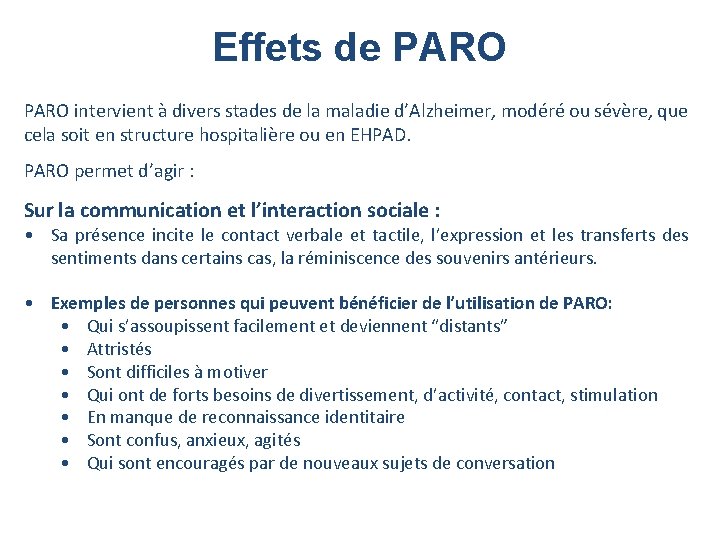 Effets de PARO

PARO intervient à divers stades de la maladie d'Alzheimer, modéré ou sévère, que cela soit en structure hospitalière ou en EHPAD.

PARO permet d'agir :

Sur la communication et l'interaction sociale :

• Sa présence incite le contact verbale et tactile, l'expression et les transferts des sentiments dans certains cas, la réminiscence des souvenirs antérieurs.

• Exemples de personnes qui peuvent bénéficier de l'utilisation de PARO:
 • Qui s'assoupissent facilement et deviennent "distants"
 • Attristés
 • Sont difficiles à motiver
 • Qui ont de forts besoins de divertissement, d'activité, contact, stimulation
 • En manque de reconnaissance identitaire
 • Sont confus, anxieux, agités
 • Qui sont encouragés par de nouveaux sujets de conversation